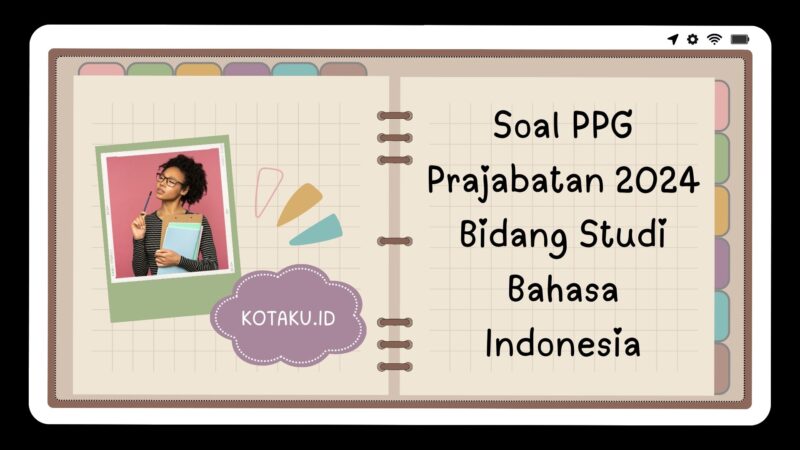 KOTAKU.ID

Soal PPG Prajabatan 2024 Bidang Studi Bahasa Indonesia